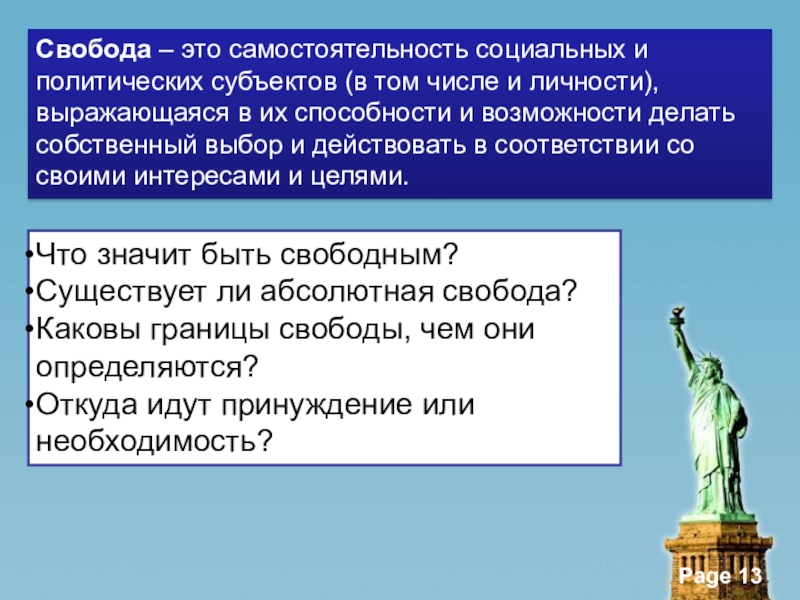 Свобода – это самостоятельность социальных и политических субъектов (в том числе и личности), выражающаяся в их способности и возможности делать собственный выбор и действовать в соответствии со своими интересами и целями.

•Что значит быть свободным?
•Существует ли абсолютная свобода?
•Каковы границы свободы, чем они определяются?
•Откуда идут принуждение или необходимость?

Page 13